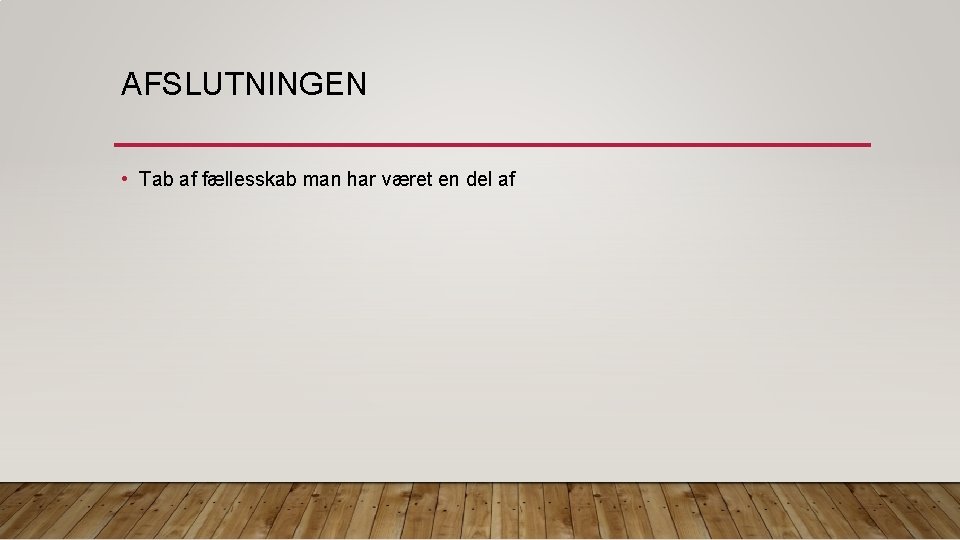 AFSLUTNINGEN

• Tab af fællesskab man har været en del af